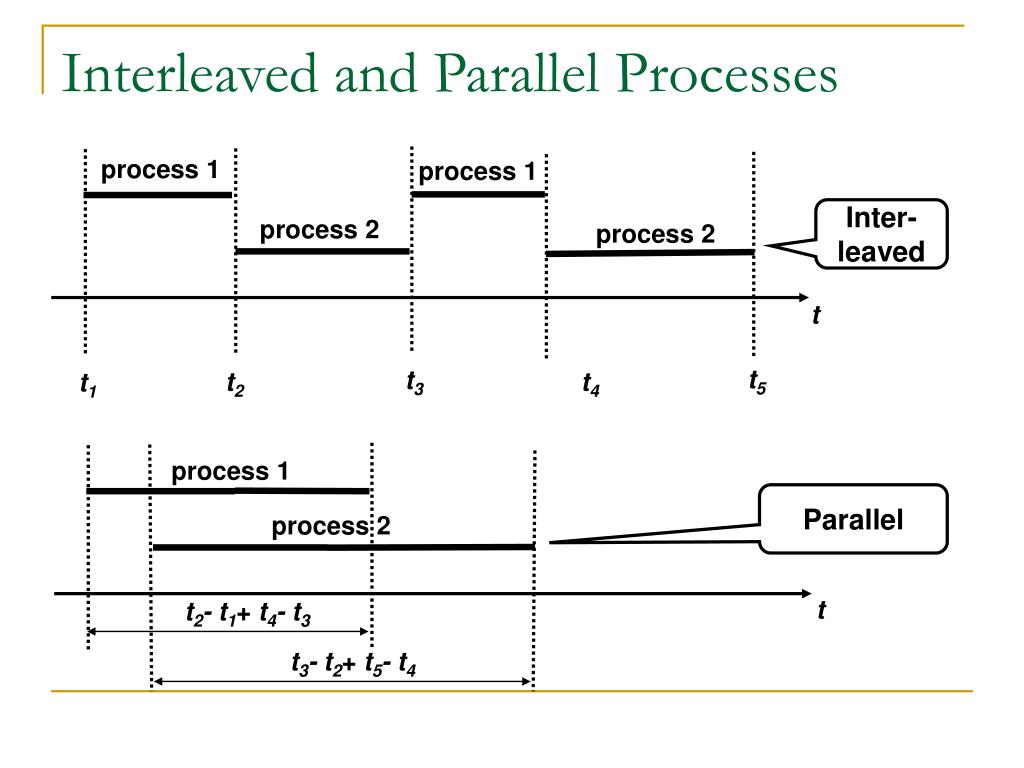 Interleaved and Parallel Processes

process 1
process 2
process 1
process 2
Inter-leaved
$t$
$t_1$
$t_2$
$t_3$
$t_4$
$t_5$

process 1
process 2
Parallel
$t$
$t_2 - t_1 + t_4 - t_3$
$t_3 - t_2 + t_5 - t_4$